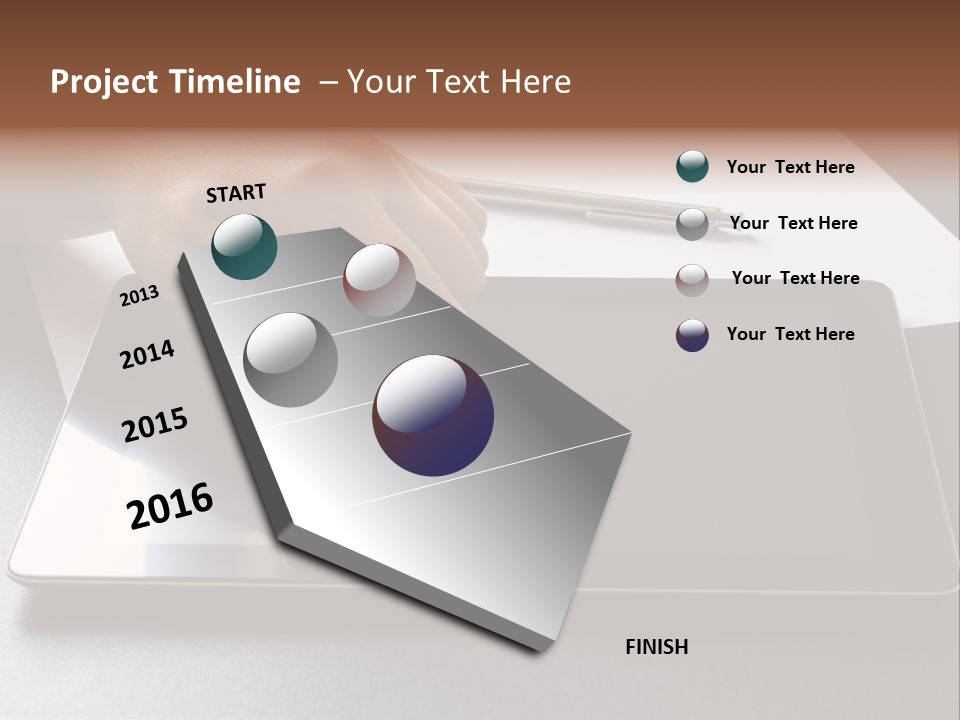 Project Timeline – Your Text Here

START

2013

2014

2015

2016

FINISH

Your Text Here

Your Text Here

Your Text Here

Your Text Here